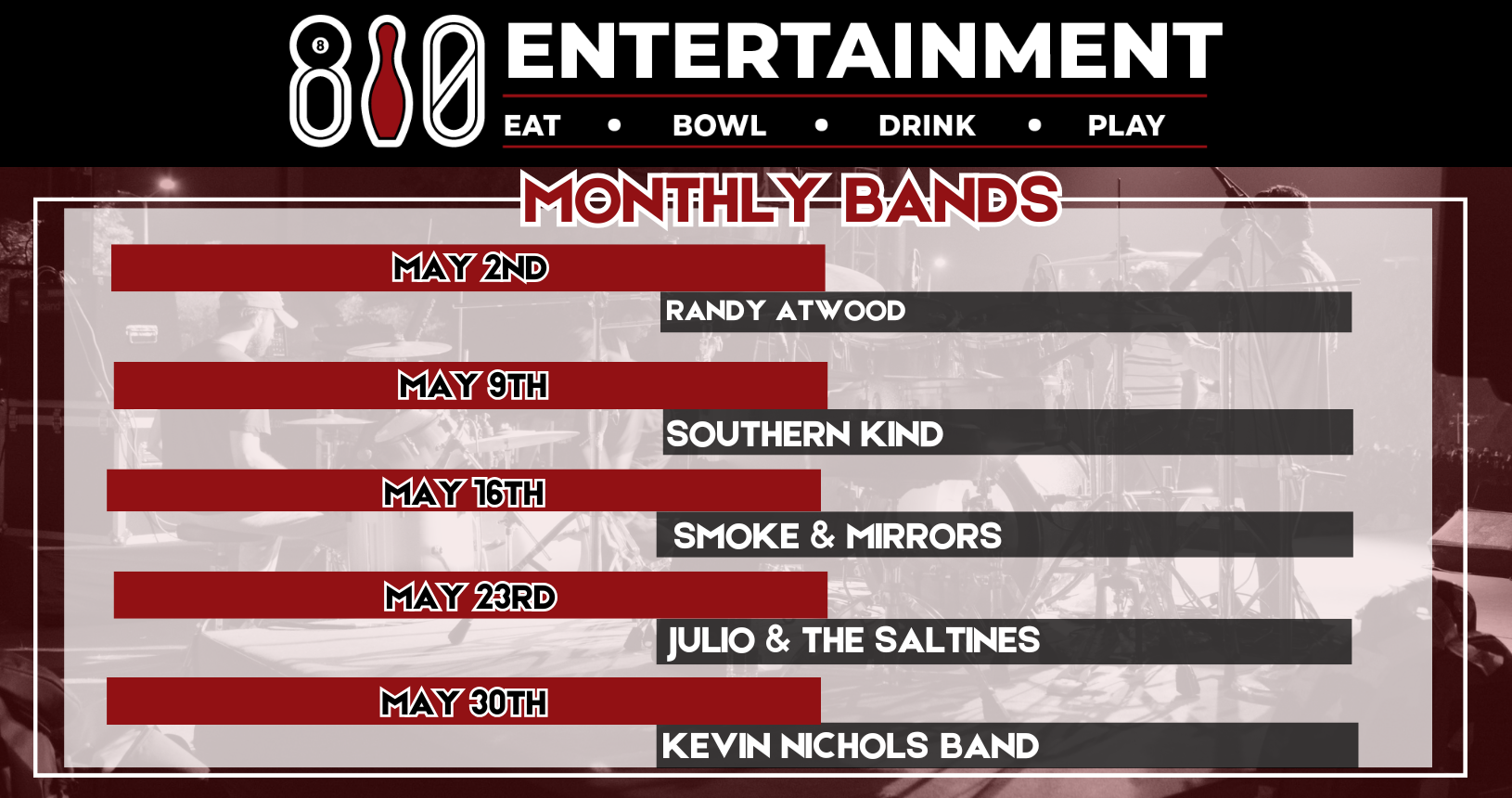 810 ENTERTAINMENT
EAT • BOWL • DRINK • PLAY

MONTHLY BANDS

MAY 2ND
RANDY ATWOOD

MAY 9TH
SOUTHERN KIND

MAY 16TH
SMOKE & MIRRORS

MAY 23RD
JULIO & THE SALTINES

MAY 30TH
KEVIN NICHOLS BAND